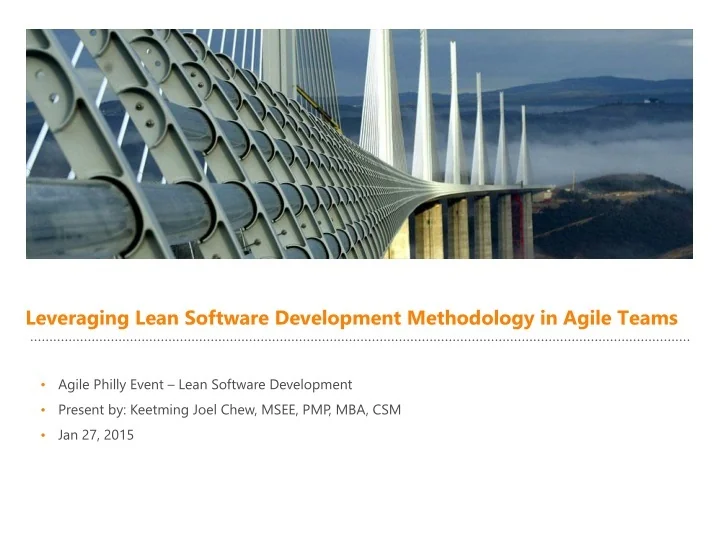 Leveraging Lean Software Development Methodology in Agile Teams

• Agile Philly Event – Lean Software Development
• Present by: Keetming Joel Chew, MSEE, PMP, MBA, CSM
• Jan 27, 2015